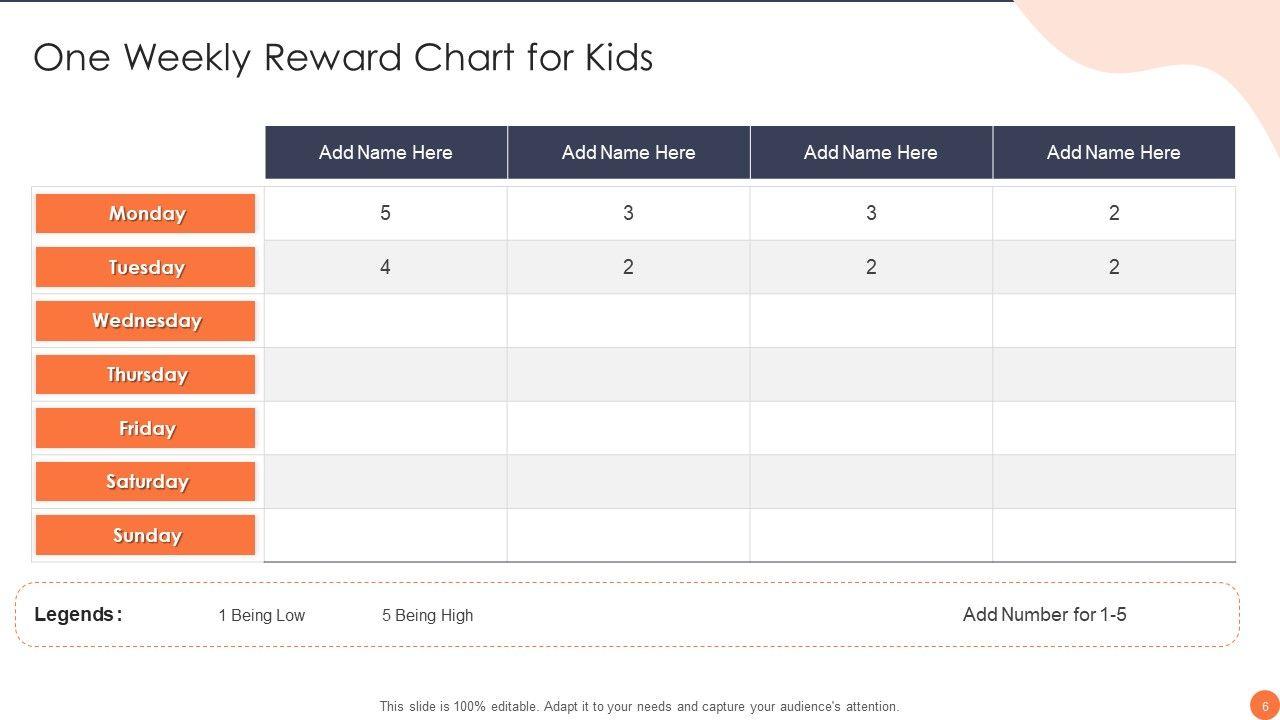 One Weekly Reward Chart for Kids

| | Add Name Here | Add Name Here | Add Name Here | Add Name Here |
|---|---|---|---|---|
| Monday | 5 | 3 | 3 | 2 |
| Tuesday | 4 | 2 | 2 | 2 |
| Wednesday | | | | |
| Thursday | | | | |
| Friday | | | | |
| Saturday | | | | |
| Sunday | | | | |

Legends : 1 Being Low 5 Being High Add Number for 1-5

This slide is 100% editable. Adapt it to your needs and capture your audience's attention.

6